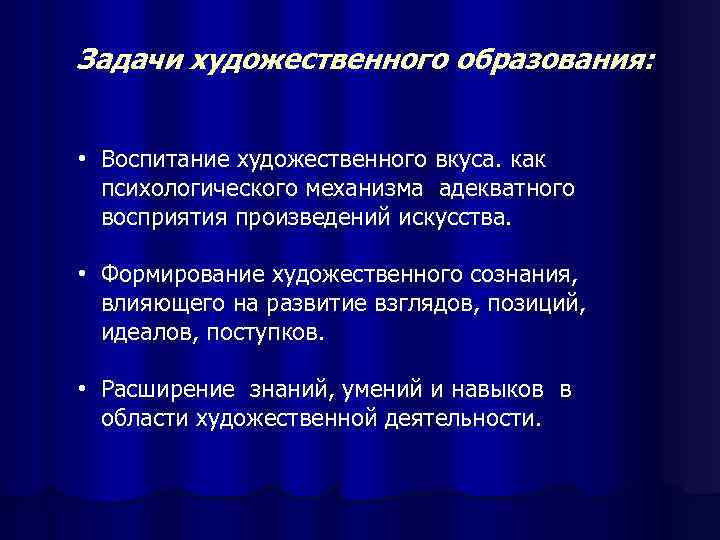 Задачи художественного образования:

• Воспитание художественного вкуса. как психологического механизма адекватного восприятия произведений искусства.

• Формирование художественного сознания, влияющего на развитие взглядов, позиций, идеалов, поступков.

• Расширение знаний, умений и навыков в области художественной деятельности.